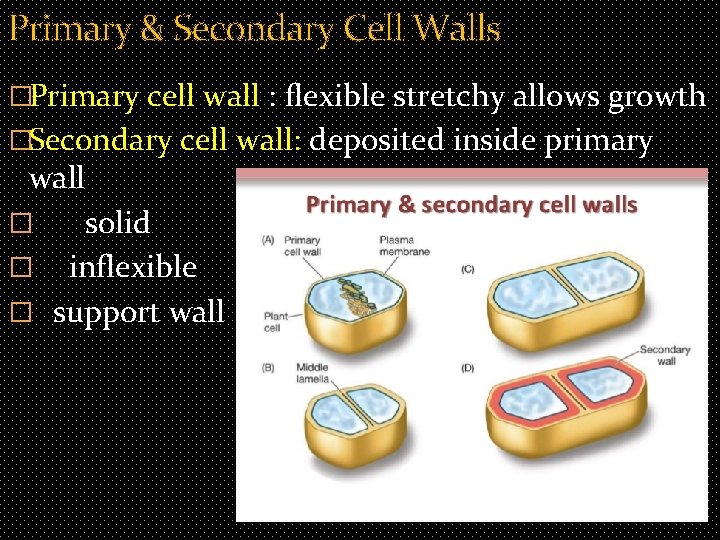 Primary & Secondary Cell Walls

□Primary cell wall : flexible stretchy allows growth

□Secondary cell wall: deposited inside primary wall

□ solid

□ inflexible

□ support wall

Primary & secondary cell walls

(A) Primary cell wall

Plasma membrane

Plant cell

(B) Middle lamella

(C)

(D)

Secondary wall